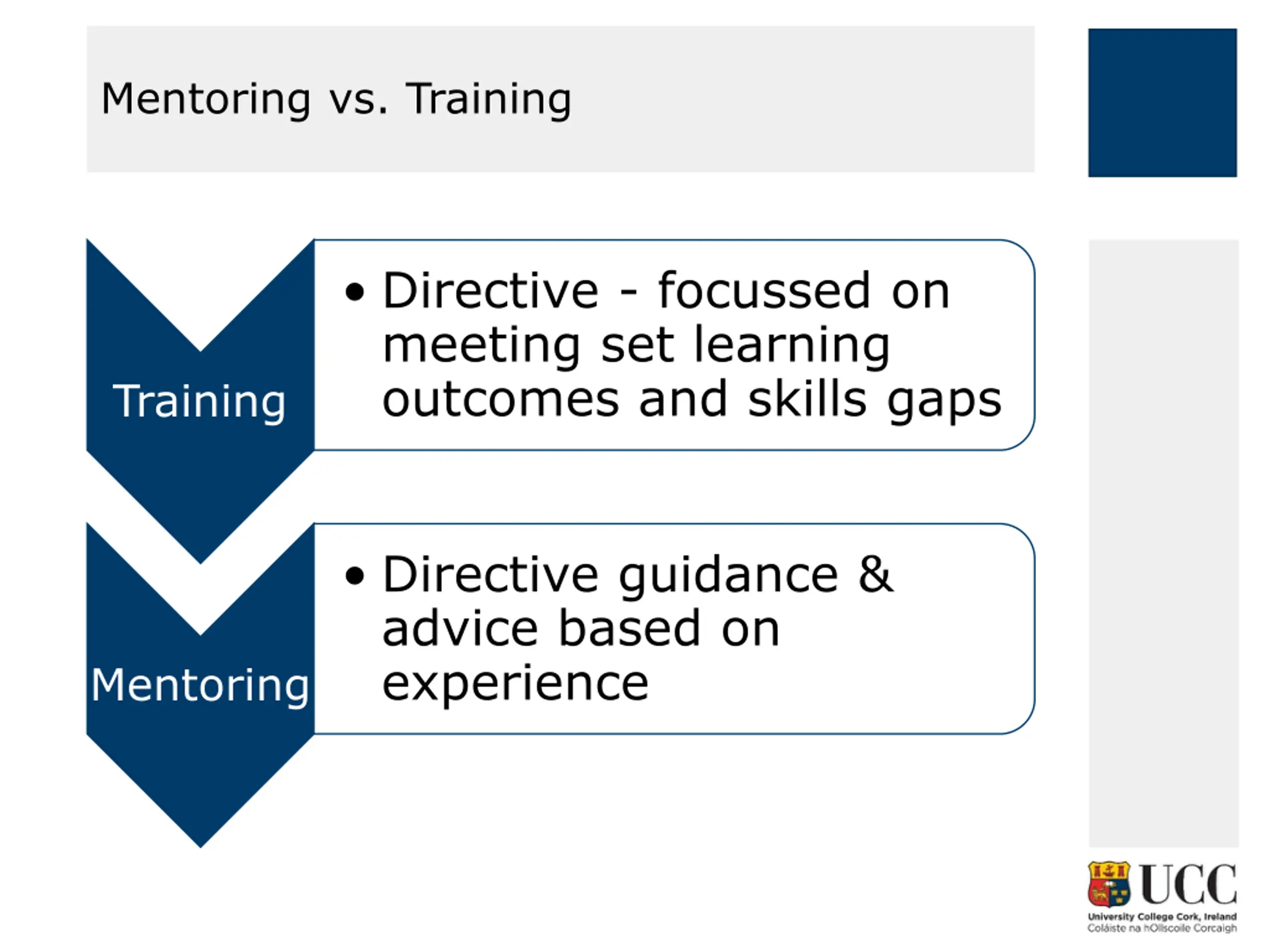 Mentoring vs. Training

Training

• Directive - focussed on meeting set learning outcomes and skills gaps

Mentoring

• Directive guidance & advice based on experience

UCC
University College Cork, Ireland
Coláiste na hOllscoile Corcaigh